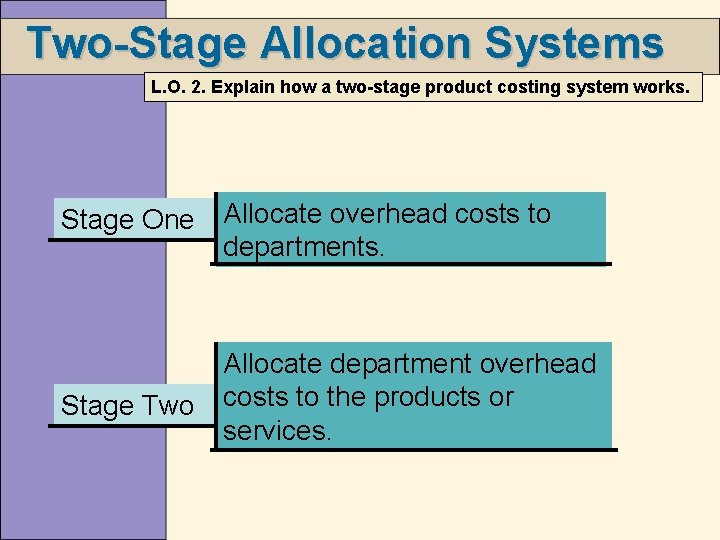 Two-Stage Allocation Systems

L.O. 2. Explain how a two-stage product costing system works.

Stage One

Allocate overhead costs to departments.

Stage Two

Allocate department overhead costs to the products or services.